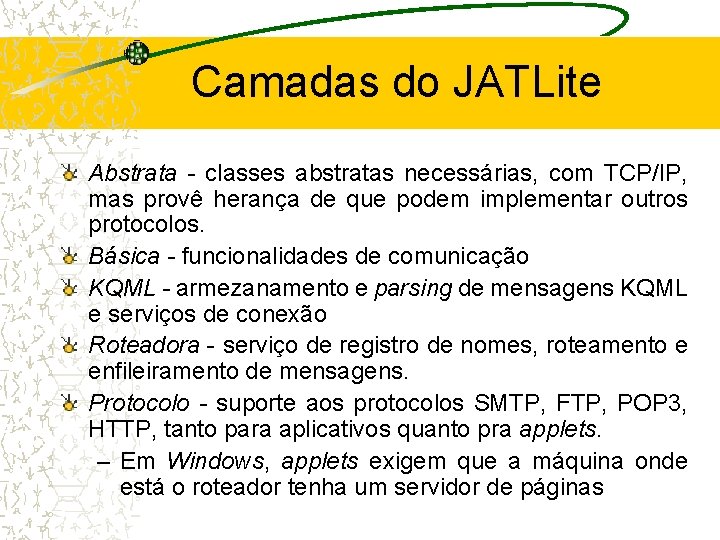 Camadas do JATLite

Abstrata - classes abstratas necessárias, com TCP/IP, mas provê herança de que podem implementar outros protocolos.

Básica - funcionalidades de comunicação

KQML - armezanamento e parsing de mensagens KQML e serviços de conexão

Roteadora - serviço de registro de nomes, roteamento e enfileiramento de mensagens.

Protocolo - suporte aos protocolos SMTP, FTP, POP3, HTTP, tanto para aplicativos quanto pra applets.

– Em Windows, applets exigem que a máquina onde está o roteador tenha um servidor de páginas